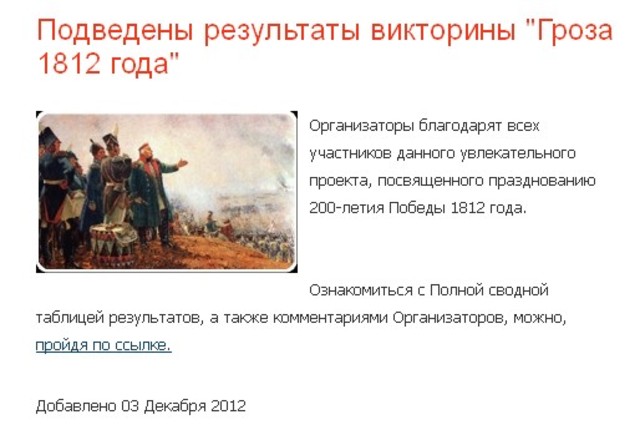 Подведены результаты викторины "Гроза 1812 года"

Организаторы благодарят всех участников данного увлекательного проекта, посвященного празднованию 200-летия Победы 1812 года.

Ознакомиться с Полной сводной таблицей результатов, а также комментариями Организаторов, можно, пройдя по ссылке.

Добавлено 03 Декабря 2012